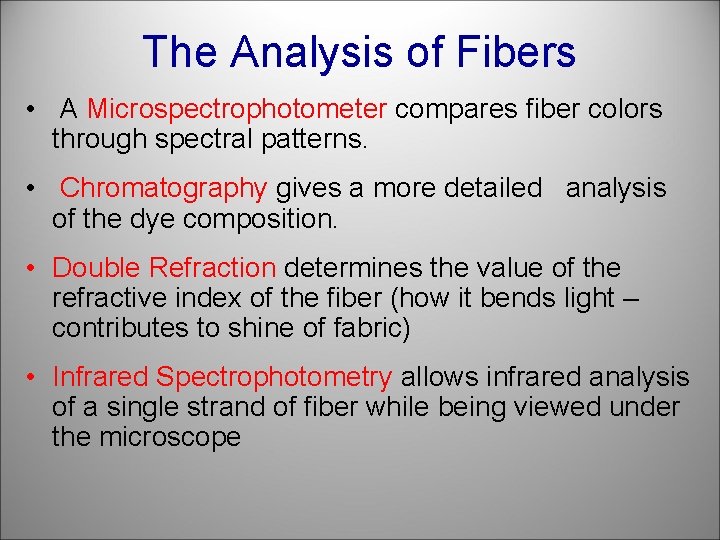 The Analysis of Fibers

• A Microspectrophotometer compares fiber colors through spectral patterns.

• Chromatography gives a more detailed analysis of the dye composition.

• Double Refraction determines the value of the refractive index of the fiber (how it bends light – contributes to shine of fabric)

• Infrared Spectrophotometry allows infrared analysis of a single strand of fiber while being viewed under the microscope